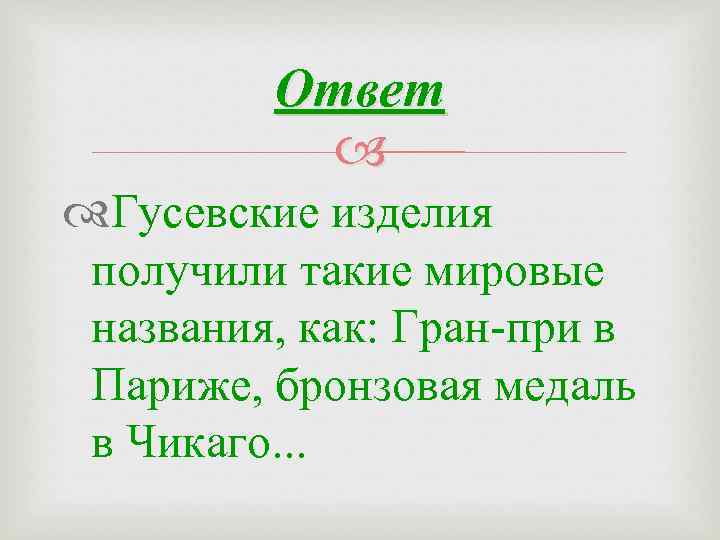 Ответ

Гусевские изделия получили такие мировые названия, как: Гран-при в Париже, бронзовая медаль в Чикаго...